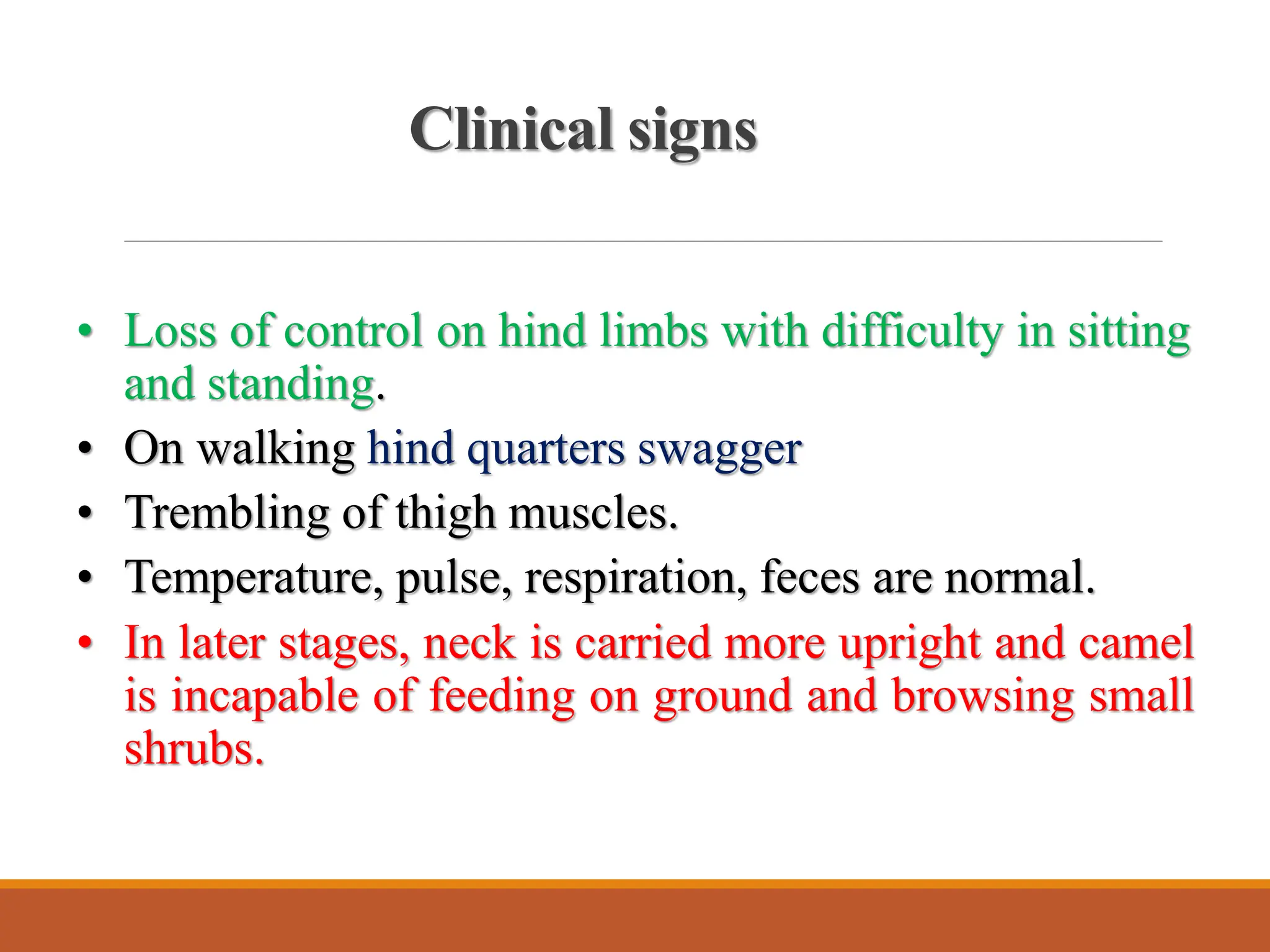 Clinical signs

• Loss of control on hind limbs with difficulty in sitting and standing.
• On walking hind quarters swagger
• Trembling of thigh muscles.
• Temperature, pulse, respiration, feces are normal.
• In later stages, neck is carried more upright and camel is incapable of feeding on ground and browsing small shrubs.